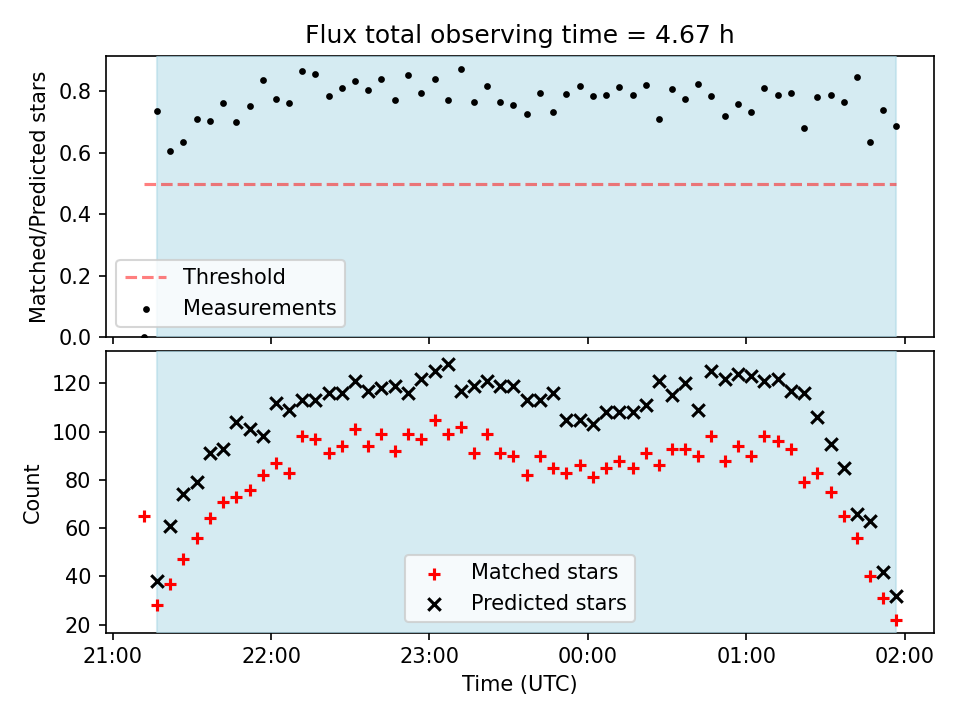 Flux total observing time = 4.67 h

Matched/Predicted stars

0.8
0.6
0.4
0.2
0.0

Threshold
Measurements

Count

120
100
80
60
40
20

Matched stars
Predicted stars

21:00
22:00
23:00
00:00
01:00
02:00

Time (UTC)